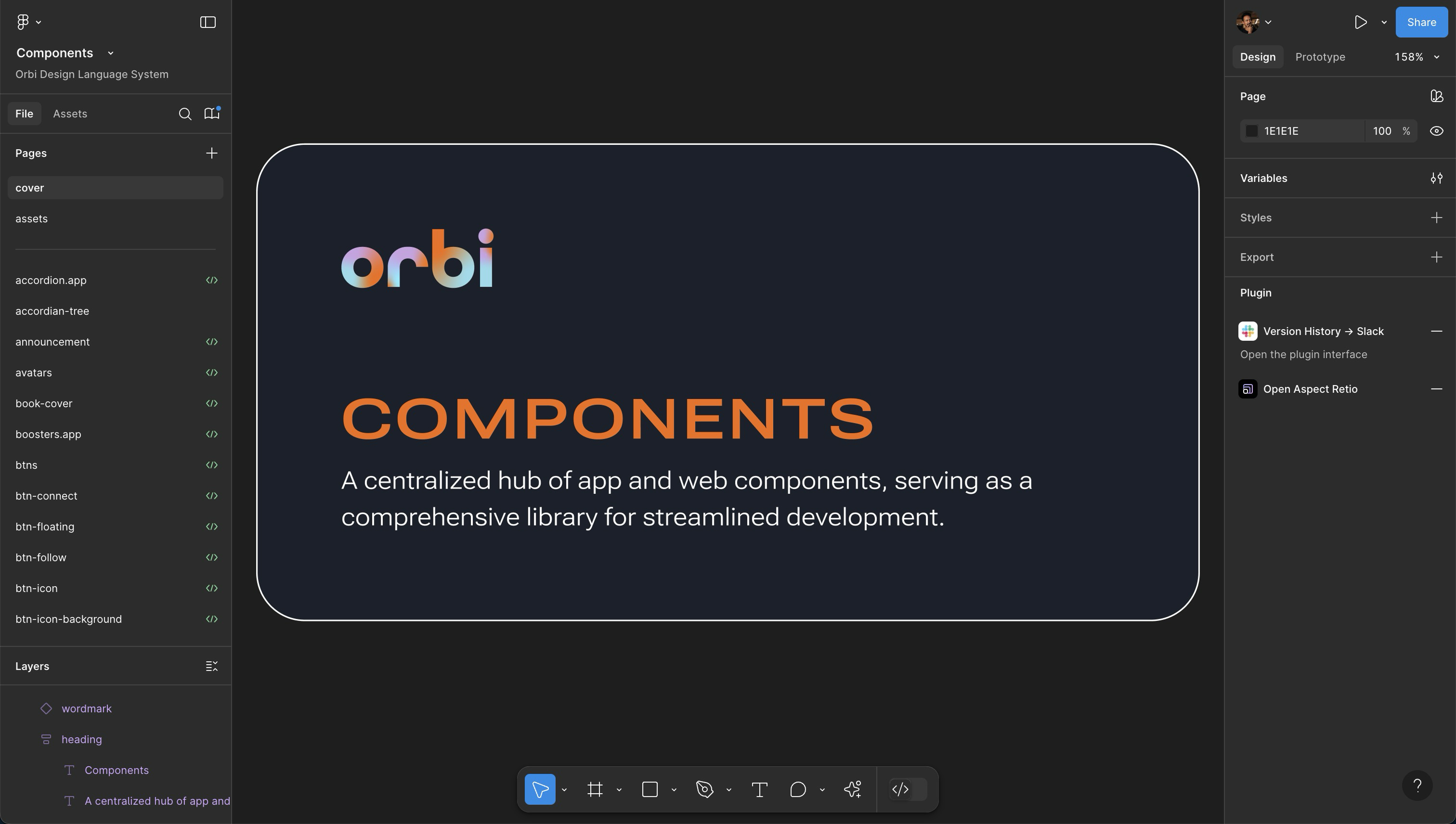 Components
Orbi Design Language System

File Assets

Pages
cover
assets
accordion.app
accordian-tree
announcement
avatars
book-cover
boosters.app
btns
btn-connect
btn-floating
btn-follow
btn-icon
btn-icon-background

Layers
wordmark
heading
Components
A centralized hub of app and

orbi

COMPONENTS

A centralized hub of app and web components, serving as a comprehensive library for streamlined development.

Share
Design Prototype 158%
Page
1E1E1E 100 %
Variables
Styles
Export
Plugin
Version History → Slack
Open the plugin interface
Open Aspect Retio
?